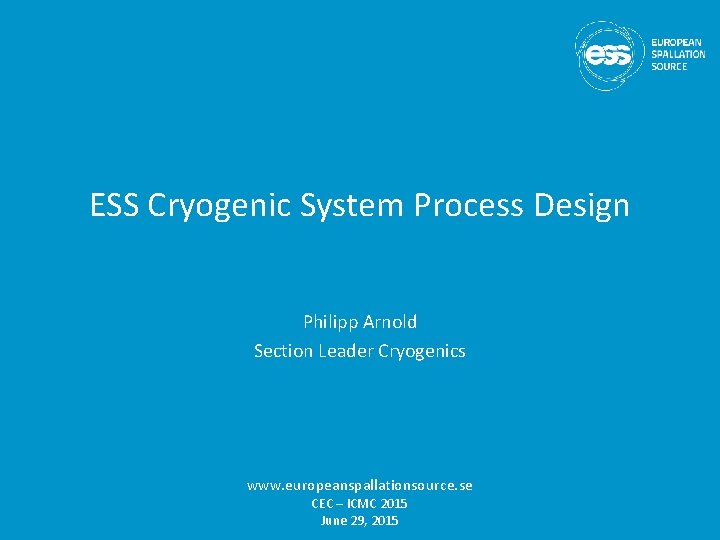 ess EUROPEAN SPALLATION SOURCE

ESS Cryogenic System Process Design

Philipp Arnold
Section Leader Cryogenics

www.europeanspallationsource.se
CEC – ICMC 2015
June 29, 2015